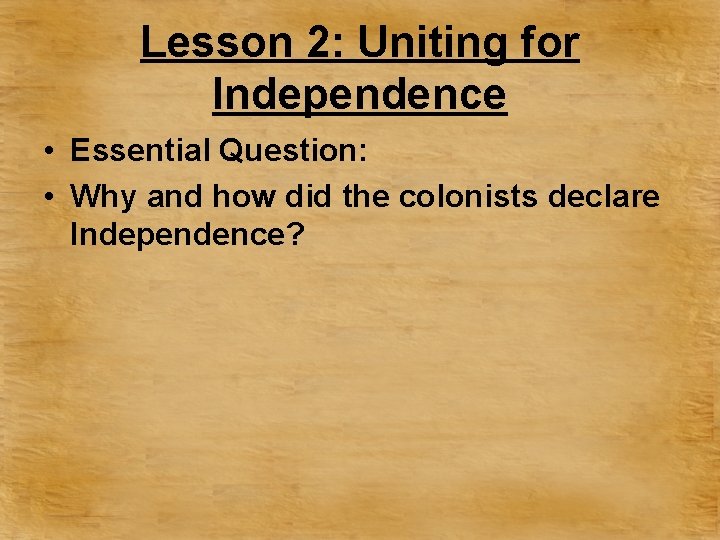 Lesson 2: Uniting for Independence

• Essential Question:
• Why and how did the colonists declare Independence?